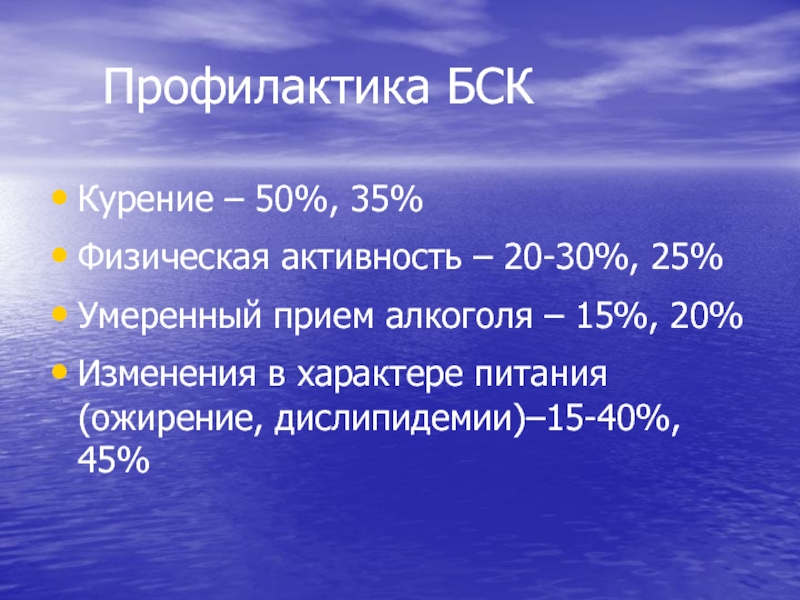 Профилактика БСК

• Курение – 50%, 35%
• Физическая активность – 20-30%, 25%
• Умеренный прием алкоголя – 15%, 20%
• Изменения в характере питания (ожирение, дислипидемии)–15-40%, 45%